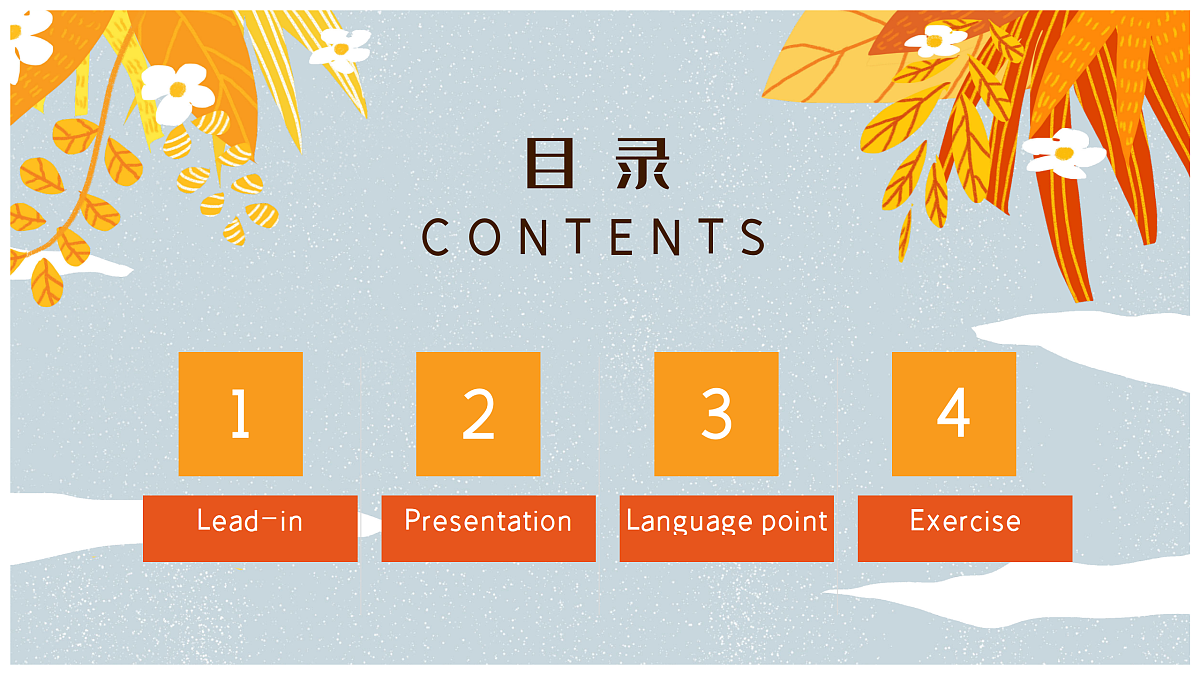 目录
CONTENTS

1
Lead-in

2
Presentation

3
Language point

4
Exercise